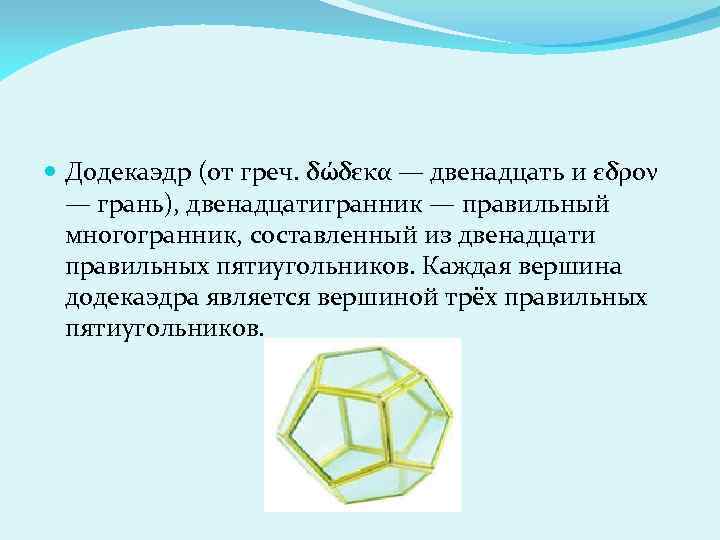 Додекаэдр (от греч. δώδεκα — двенадцать и εδρον — грань), двенадцатигранник — правильный многогранник, составленный из двенадцати правильных пятиугольников. Каждая вершина додекаэдра является вершиной трёх правильных пятиугольников.